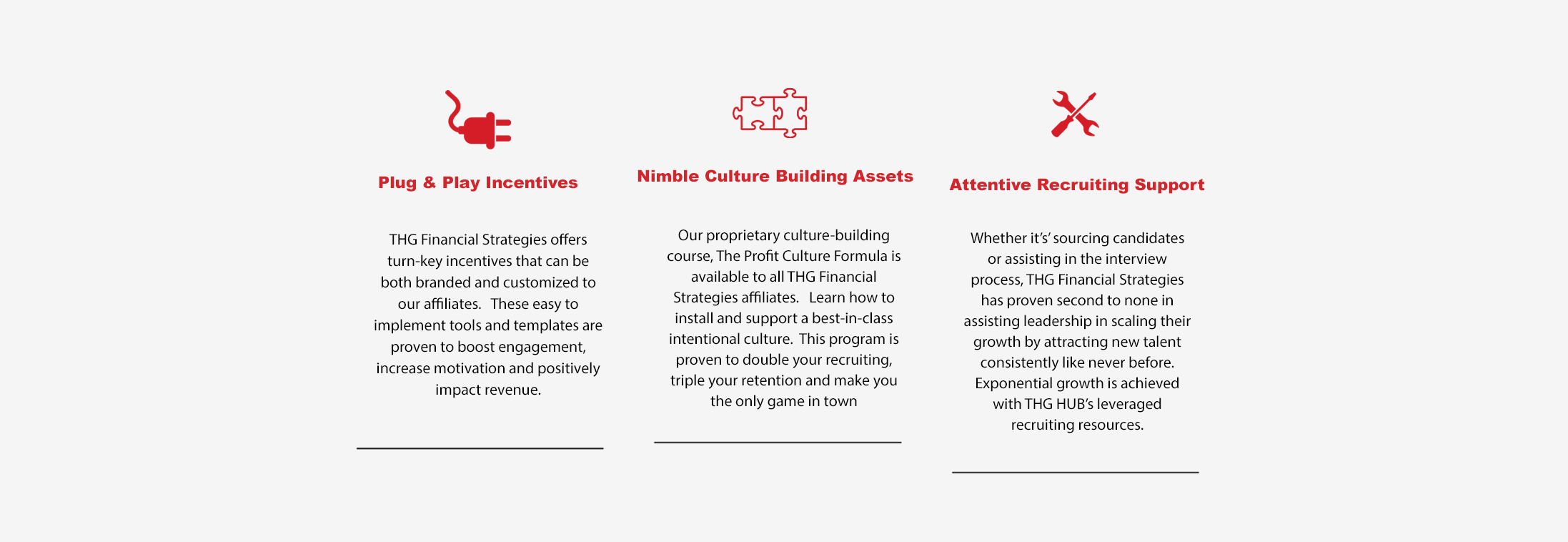 Plug & Play Incentives

THG Financial Strategies offers turn-key incentives that can be both branded and customized to our affiliates. These easy to implement tools and templates are proven to boost engagement, increase motivation and positively impact revenue.

Nimble Culture Building Assets

Our proprietary culture-building course, The Profit Culture Formula is available to all THG Financial Strategies affiliates. Learn how to install and support a best-in-class intentional culture. This program is proven to double your recruiting, triple your retention and make you the only game in town

Attentive Recruiting Support

Whether it's' sourcing candidates or assisting in the interview process, THG Financial Strategies has proven second to none in assisting leadership in scaling their growth by attracting new talent consistently like never before. Exponential growth is achieved with THG HUB's leveraged recruiting resources.